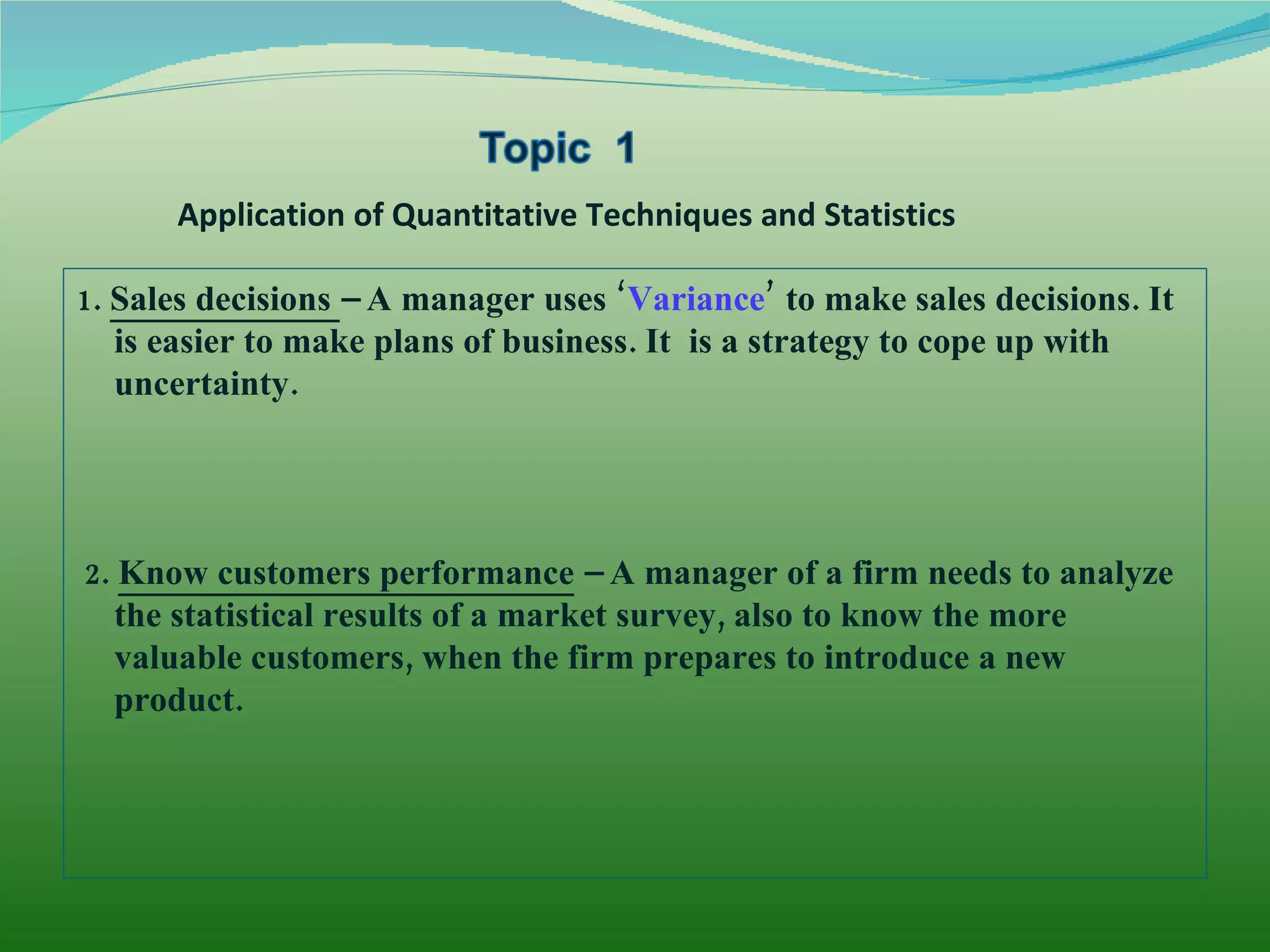 Topic 1

Application of Quantitative Techniques and Statistics

1. Sales decisions – A manager uses ‘Variance’ to make sales decisions. It is easier to make plans of business. It is a strategy to cope up with uncertainty.

2. Know customers performance – A manager of a firm needs to analyze the statistical results of a market survey, also to know the more valuable customers, when the firm prepares to introduce a new product.